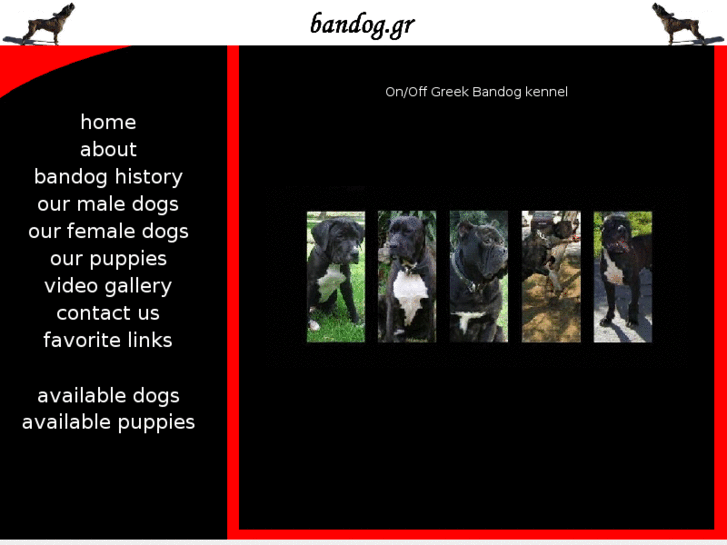 bandog.gr

home
about
bandog history
our male dogs
our female dogs
our puppies
video gallery
contact us
favorite links

available dogs
available puppies

On/Off Greek Bandog kennel